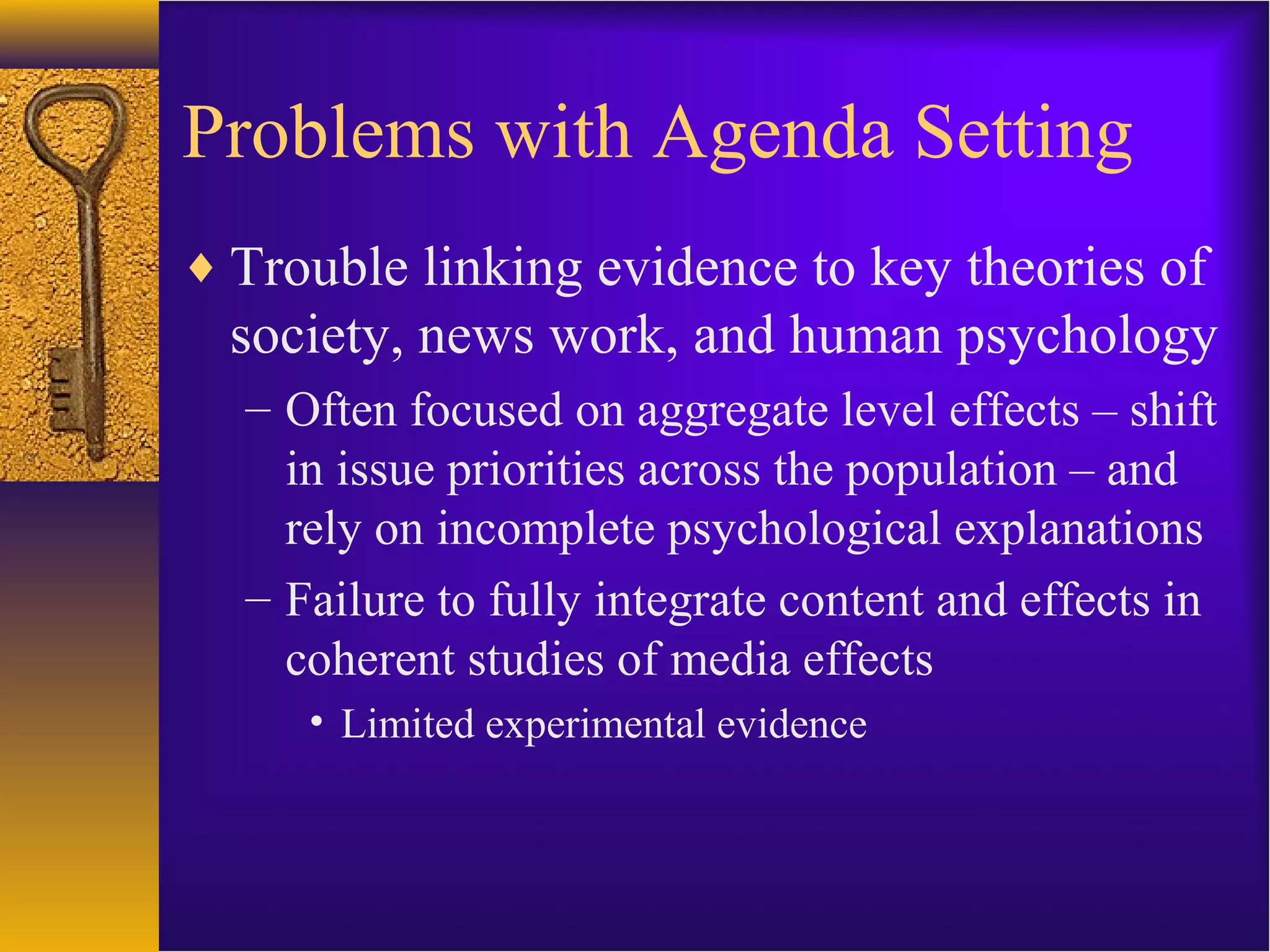 Problems with Agenda Setting

♦ Trouble linking evidence to key theories of society, news work, and human psychology

– Often focused on aggregate level effects – shift in issue priorities across the population – and rely on incomplete psychological explanations

– Failure to fully integrate content and effects in coherent studies of media effects

• Limited experimental evidence